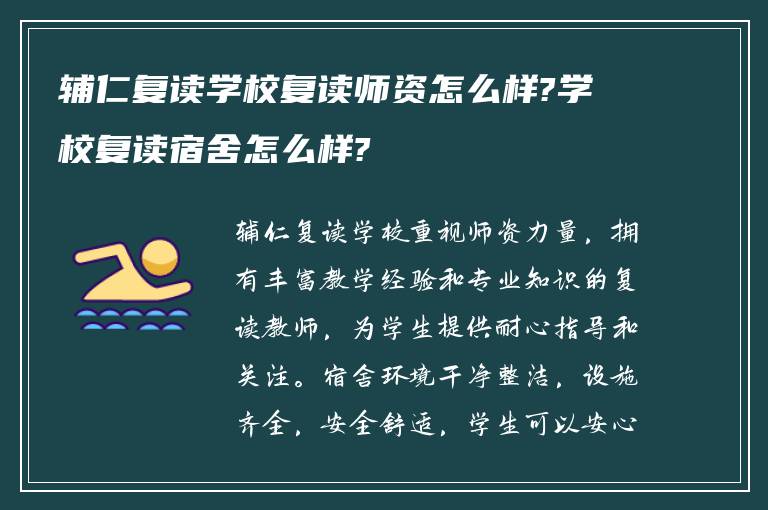 辅仁复读学校复读师资怎么样?学校复读宿舍怎么样?

辅仁复读学校重视师资力量，拥有丰富教学经验和专业知识的复读教师，为学生提供耐心指导和关注。宿舍环境干净整洁，设施齐全，安全舒适，学生可以安心